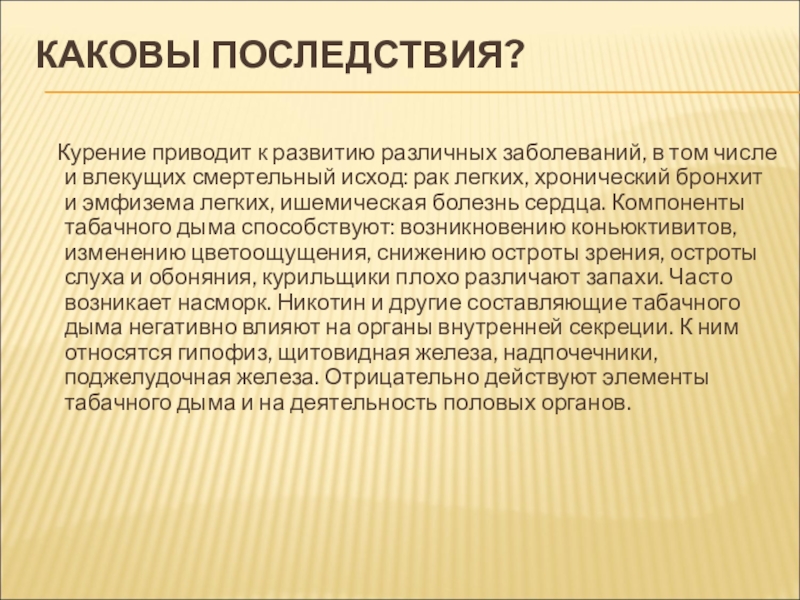 КАКОВЫ ПОСЛЕДСТВИЯ?

Курение приводит к развитию различных заболеваний, в том числе и влекущих смертельный исход: рак легких, хронический бронхит и эмфизема легких, ишемическая болезнь сердца. Компоненты табачного дыма способствуют: возникновению коньюктивитов, изменению цветоощущения, снижению остроты зрения, остроты слуха и обоняния, курильщики плохо различают запахи. Часто возникает насморк. Никотин и другие составляющие табачного дыма негативно влияют на органы внутренней секреции. К ним относятся гипофиз, щитовидная железа, надпочечники, поджелудочная железа. Отрицательно действуют элементы табачного дыма и на деятельность половых органов.